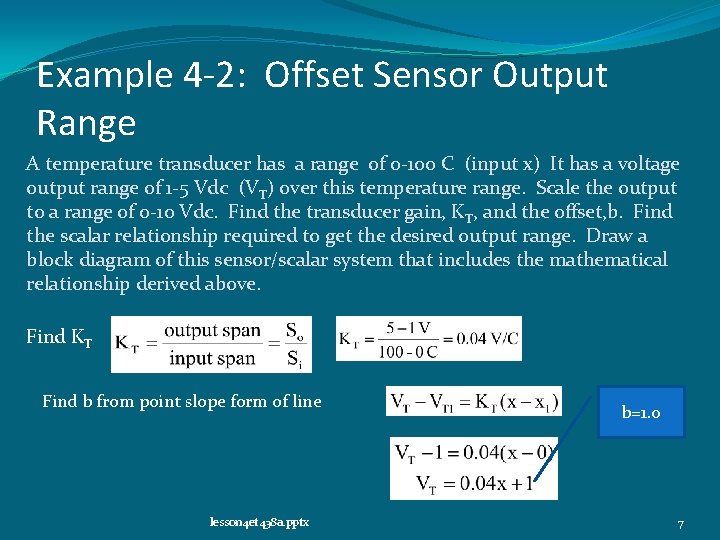 Example 4-2: Offset Sensor Output Range

A temperature transducer has a range of 0-100 C (input x) It has a voltage output range of 1-5 Vdc ($V_T$) over this temperature range. Scale the output to a range of 0-10 Vdc. Find the transducer gain, $K_T$, and the offset,b. Find the scalar relationship required to get the desired output range. Draw a block diagram of this sensor/scalar system that includes the mathematical relationship derived above.

Find $K_T$

$K_T = \frac{\text{output span}}{\text{input span}} = \frac{S_o}{S_i}$

$K_T = \frac{5-1\text{ V}}{100-0\text{ C}} = 0.04\text{ V/C}$

Find b from point slope form of line

$V_T - V_{T1} = K_T(x - x_1)$

b=1.0

$V_T - 1 = 0.04(x - 0)$
$V_T = 0.04x + 1$

lesson4et438a.pptx

7